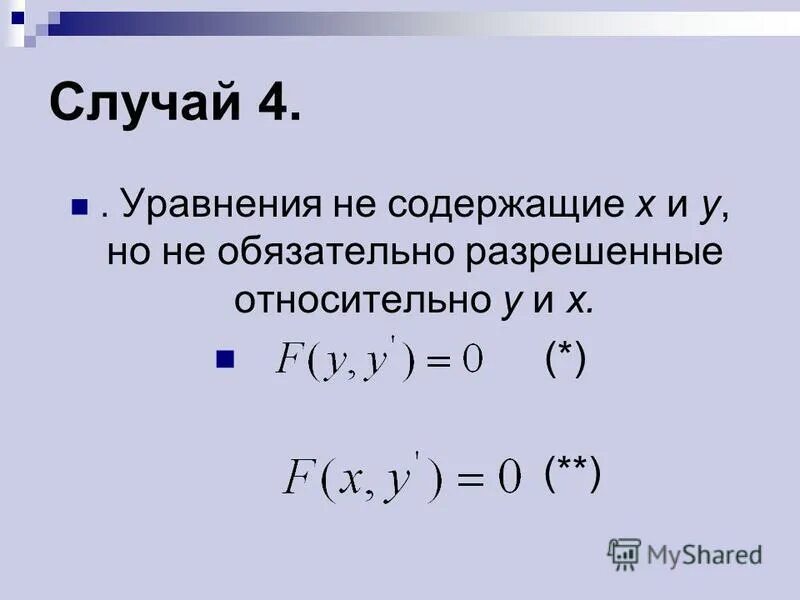 Случай 4.

. Уравнения не содержащие x и y, но не обязательно разрешенные относительно y и x.

$F(y, y') = 0$ (*)

$F(x, y') = 0$ (**)

MyShared